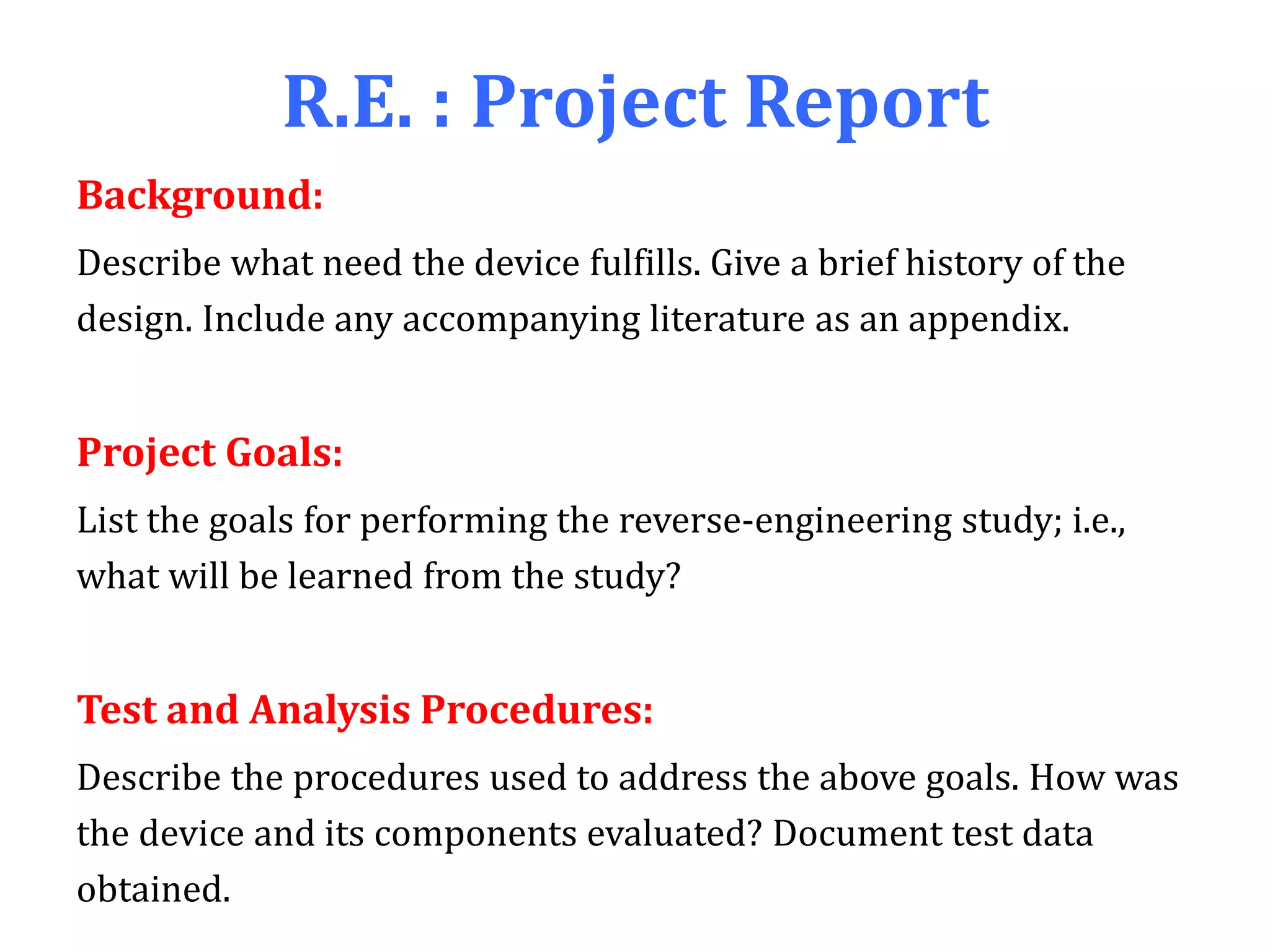 R.E. : Project Report

Background:

Describe what need the device fulfills. Give a brief history of the design. Include any accompanying literature as an appendix.

Project Goals:

List the goals for performing the reverse-engineering study; i.e., what will be learned from the study?

Test and Analysis Procedures:

Describe the procedures used to address the above goals. How was the device and its components evaluated? Document test data obtained.